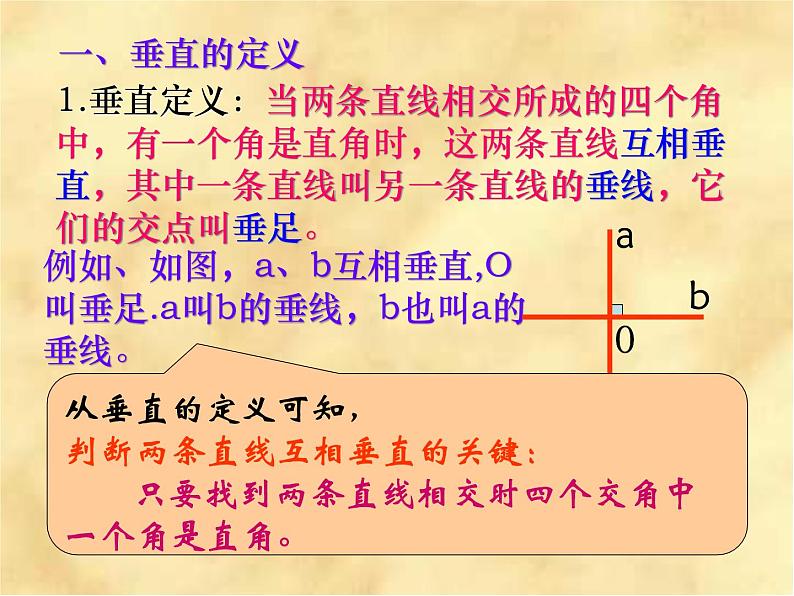 一、垂直的定义

1.垂直定义：当两条直线相交所成的四个角中，有一个角是直角时，这两条直线互相垂直，其中一条直线叫另一条直线的垂线，它们的交点叫垂足。

例如、如图，a、b互相垂直,O叫垂足.a叫b的垂线，b也叫a的垂线。

a
b
0

从垂直的定义可知，
判断两条直线互相垂直的关键：
只要找到两条直线相交时四个交角中一个角是直角。